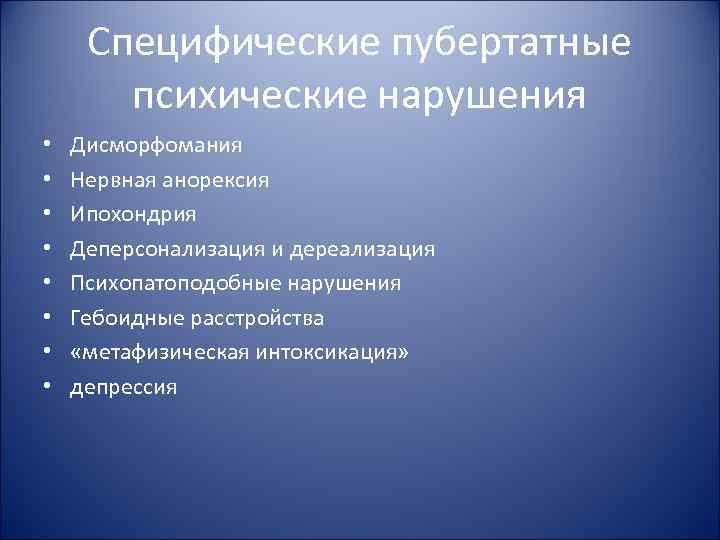 Специфические пубертатные психические нарушения

• Дисморфомания
• Нервная анорексия
• Ипохондрия
• Деперсонализация и дереализация
• Психопатоподобные нарушения
• Гебоидные расстройства
• «метафизическая интоксикация»
• депрессия